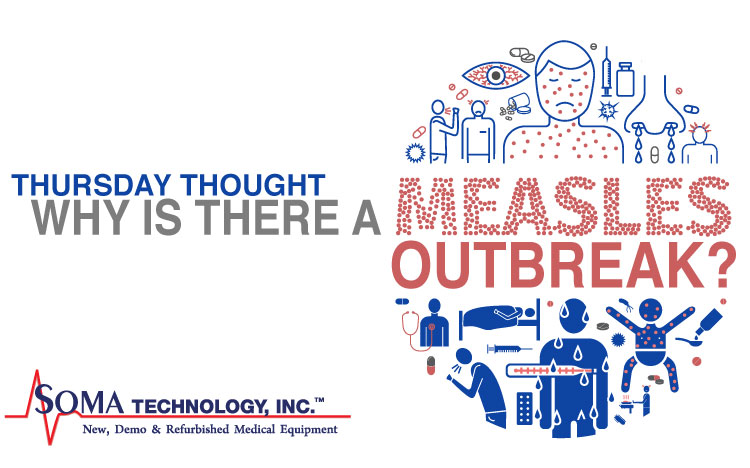 THURSDAY THOUGHT
WHY IS THERE A MEASLES OUTBREAK?

SOMA TECHNOLOGY, INC.™
New, Demo & Refurbished Medical Equipment